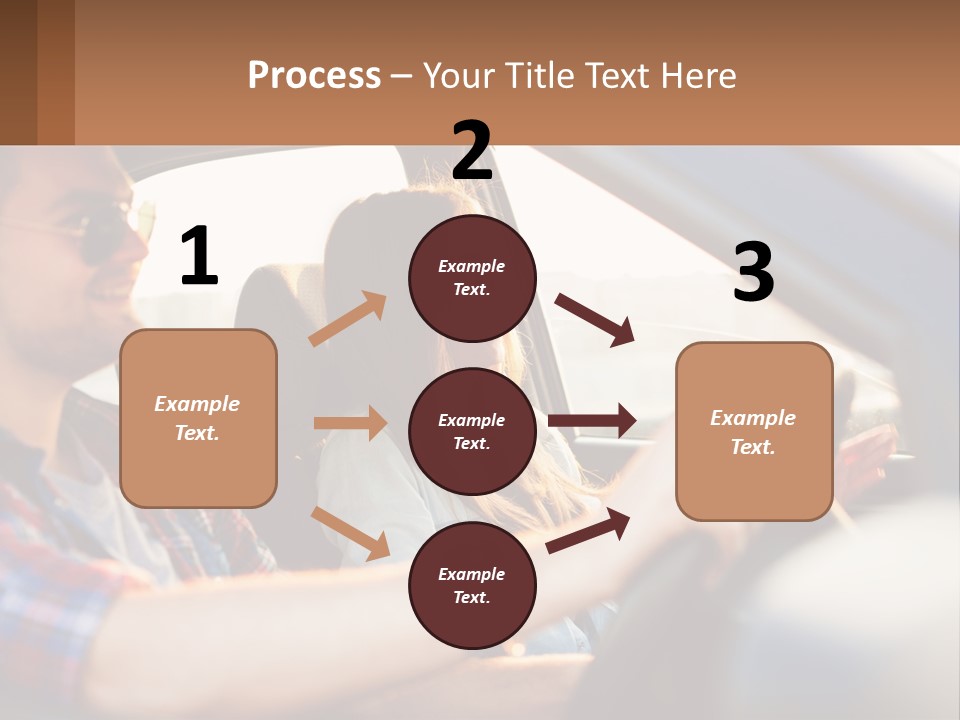 Process – Your Title Text Here

1

Example Text.

2

Example Text.

Example Text.

Example Text.

3

Example Text.